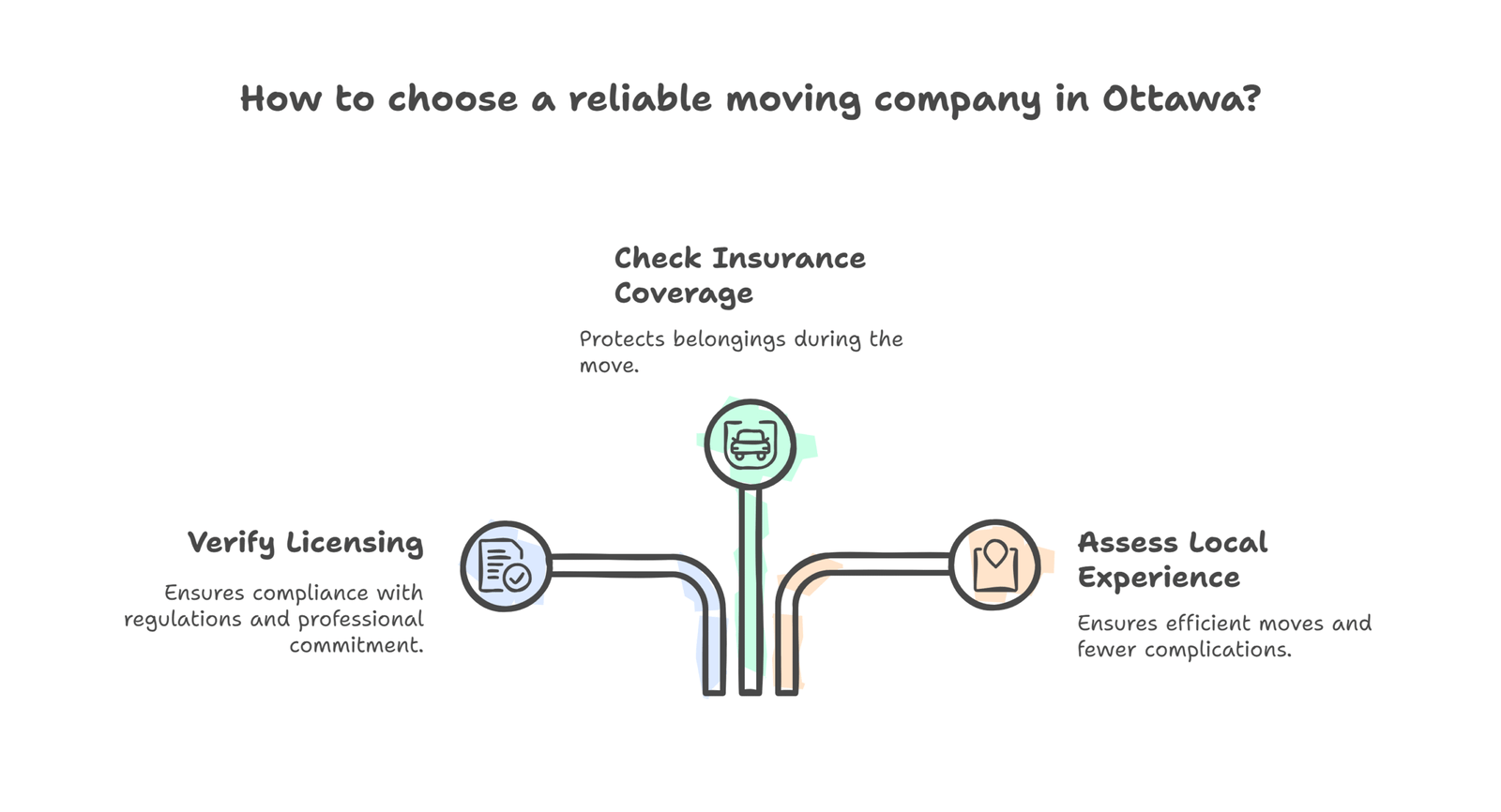 How to choose a reliable moving company in Ottawa?

Check Insurance Coverage

Protects belongings during the move.

Verify Licensing

Ensures compliance with regulations and professional commitment.

Assess Local Experience

Ensures efficient moves and fewer complications.